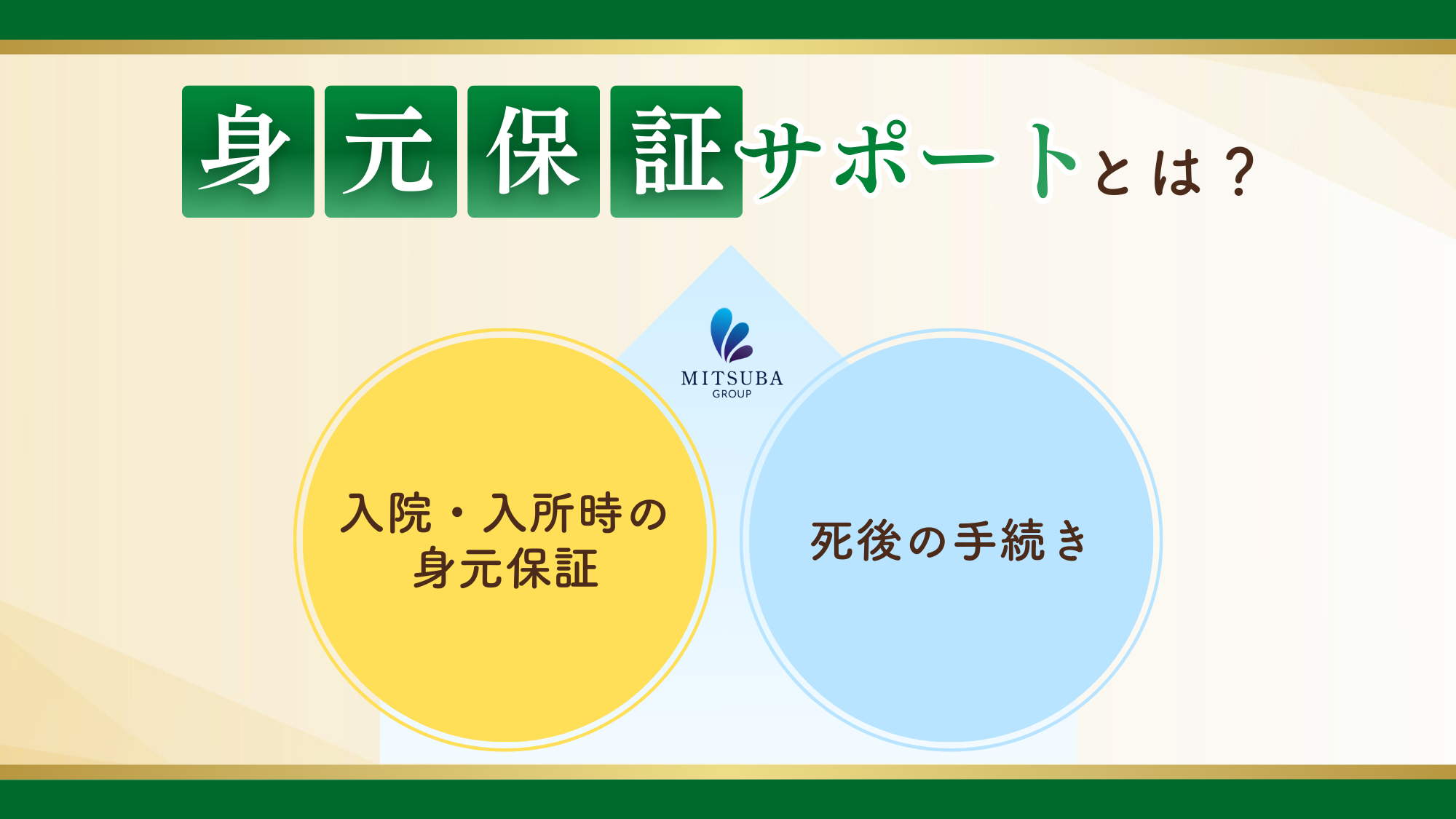 身元保証サポートとは？

MITSUBA
GROUP

入院・入所時の
身元保証

死後の手続き